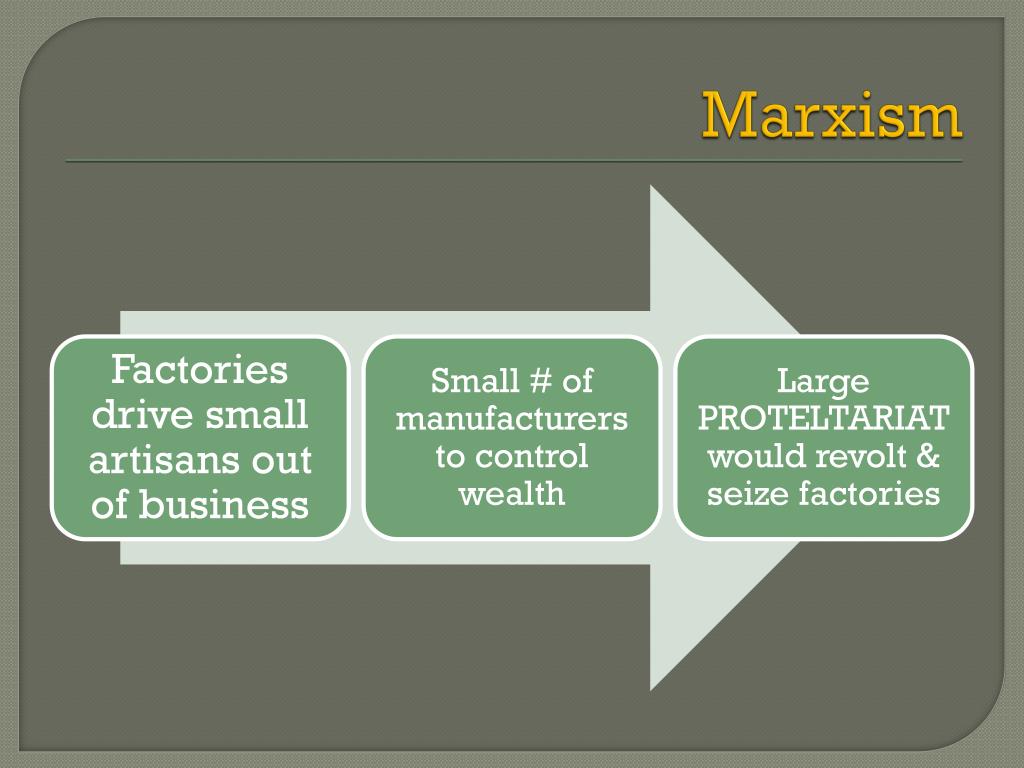 Marxism

Factories drive small artisans out of business

Small # of manufacturers to control wealth

Large PROTELTARIAT would revolt & seize factories